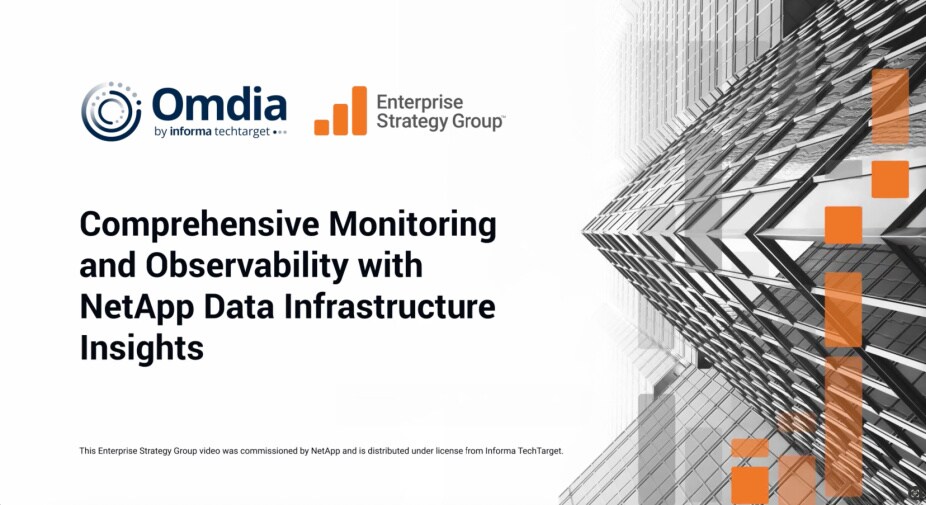 Omdia
by informa techtarget

Enterprise Strategy Group™

Comprehensive Monitoring and Observability with NetApp Data Infrastructure Insights

This Enterprise Strategy Group video was commissioned by NetApp and is distributed under license from Informa TechTarget.